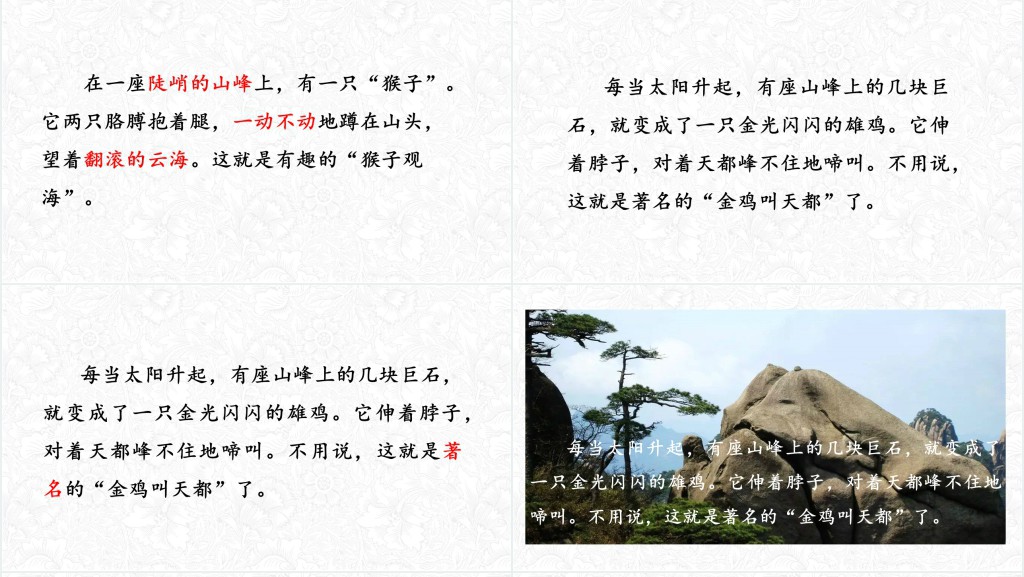 在一座陡峭的山峰上，有一只“猴子”。它两只胳膊抱着腿，一动不动地蹲在山头，望着翻滚的云海。这就是有趣的“猴子观海”。

每当太阳升起，有座山峰上的几块巨石，就变成了一只金光闪闪的雄鸡。它伸着脖子，对着天都峰不住地啼叫。不用说，这就是著名的“金鸡叫天都”了。

每当太阳升起，有座山峰上的几块巨石，就变成了一只金光闪闪的雄鸡。它伸着脖子，对着天都峰不住地啼叫。不用说，这就是著名的“金鸡叫天都”了。

每当太阳升起，有座山峰上的几块巨石，就变成了一只金光闪闪的雄鸡。它伸着脖子，对着天都峰不住地啼叫。不用说，这就是著名的“金鸡叫天都”了。